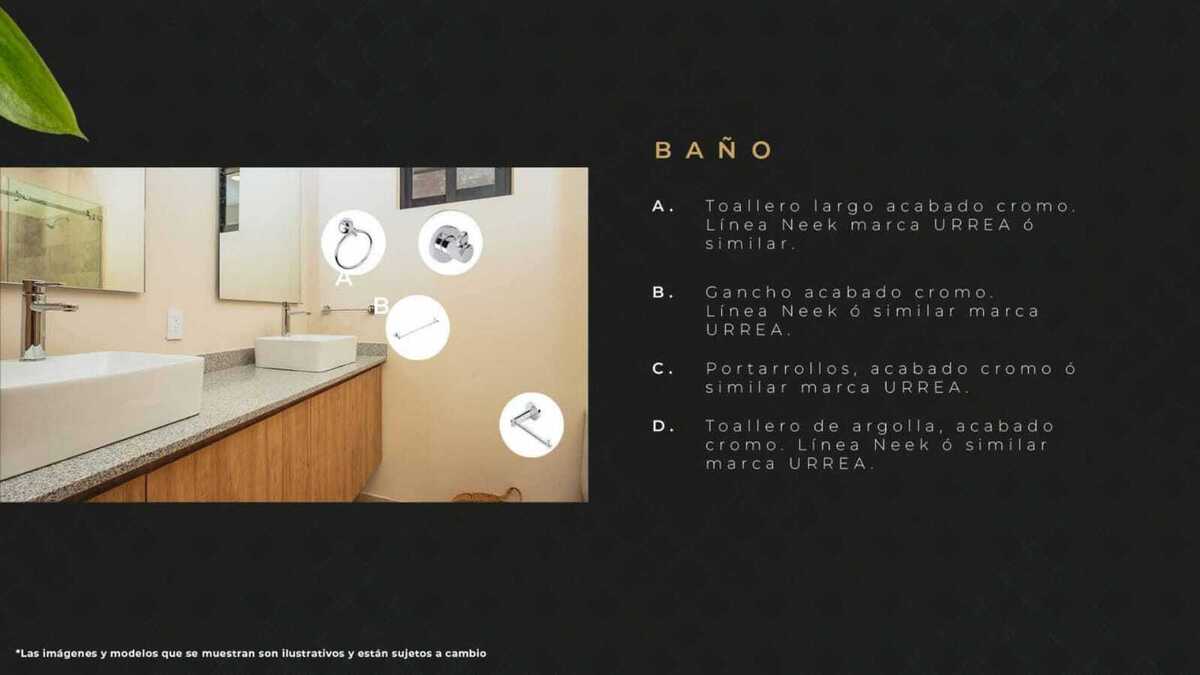 A

B

BAÑO

A. Toallero largo acabado cromo. Línea Neek marca URREA ó similar.

B. Gancho acabado cromo. Línea Neek ó similar marca URREA.

C. Portarrollos, acabado cromo ó similar marca URREA.

D. Toallero de argolla, acabado cromo. Línea Neek ó similar marca URREA.

*Las imágenes y modelos que se muestran son ilustrativos y están sujetos a cambio